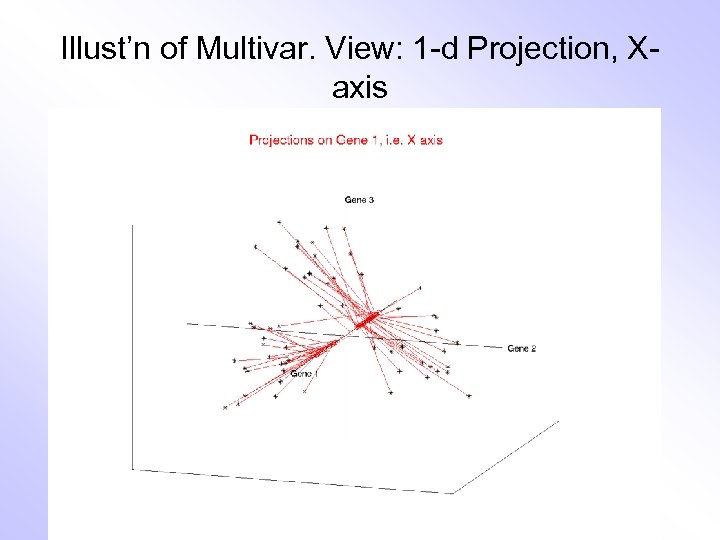 Illust'n of Multivar. View: 1-d Projection, X-axis

Projections on Gene 1, i.e. X axis

Gene 3

Gene 2

Gene 1